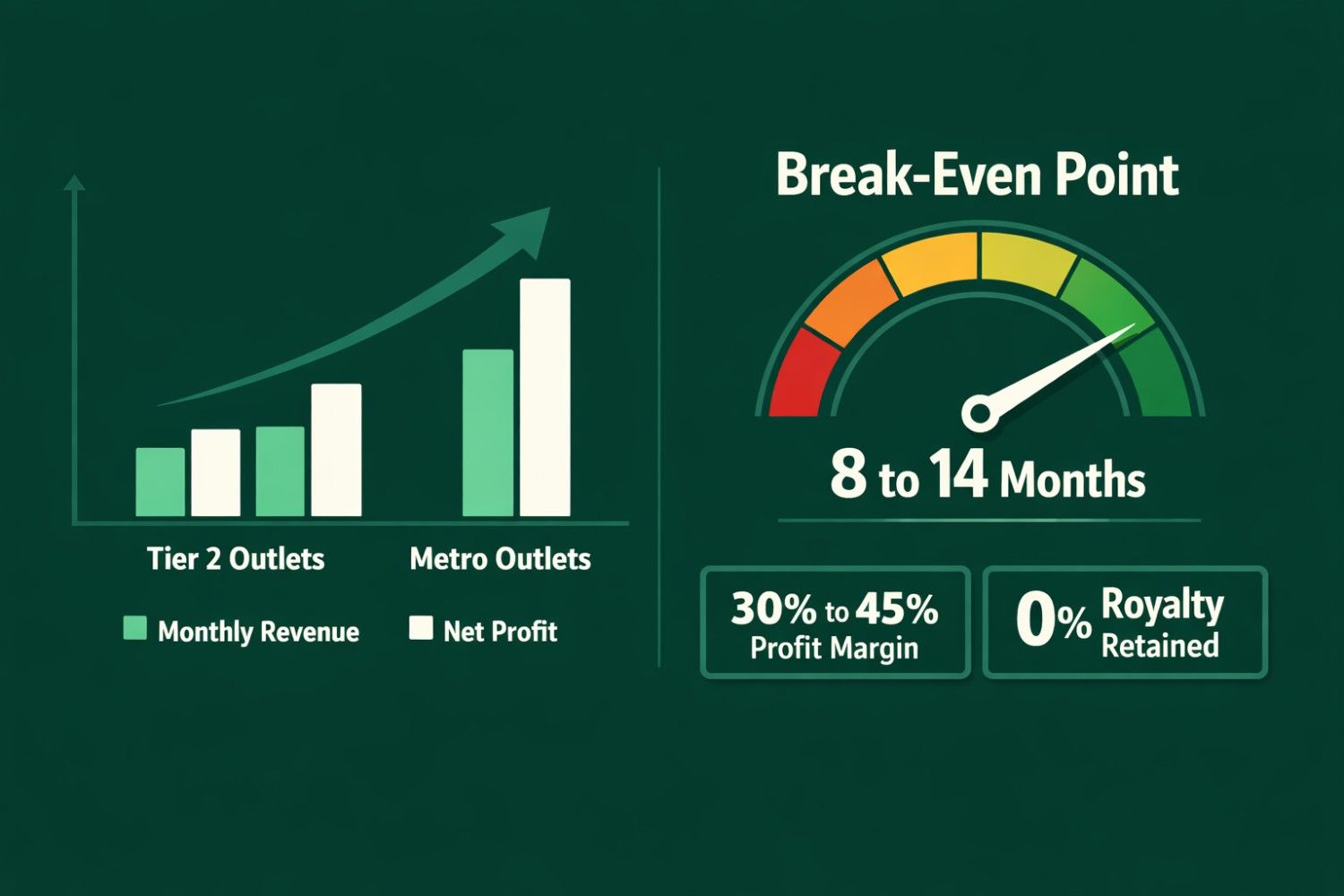 Tier 2 Outlets
Metro Outlets
Monthly Revenue
Net Profit

Break-Even Point

8 to 14 Months

30% to 45%
Profit Margin

0% Royalty
Retained